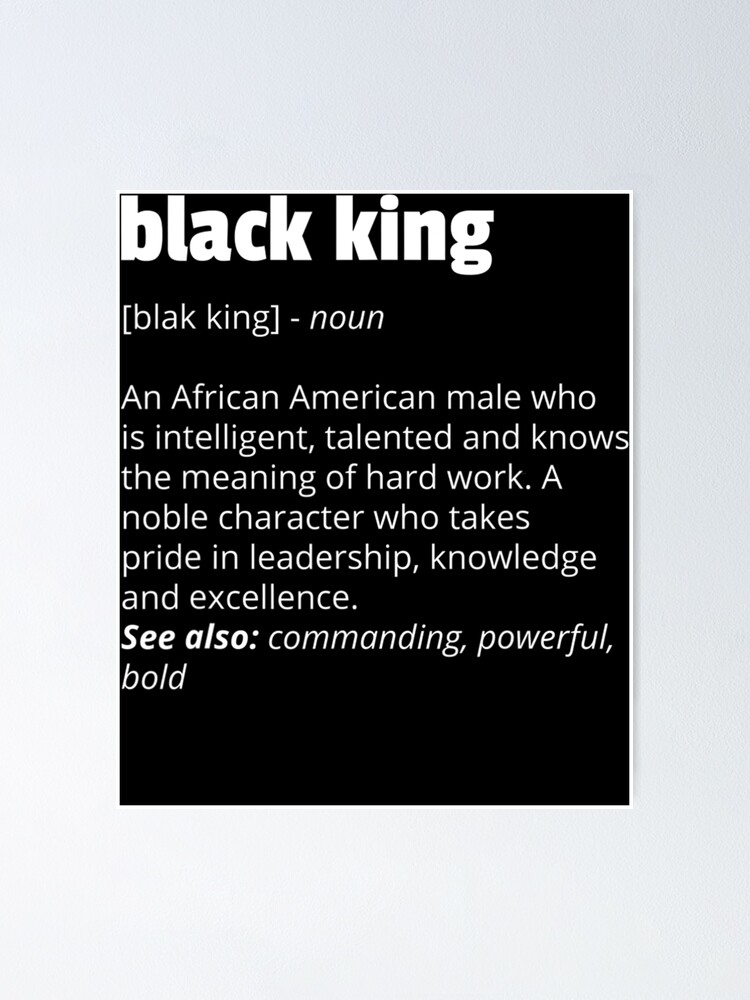 black king

[blak king] - noun

An African American male who is intelligent, talented and knows the meaning of hard work. A noble character who takes pride in leadership, knowledge and excellence.
See also: commanding, powerful, bold